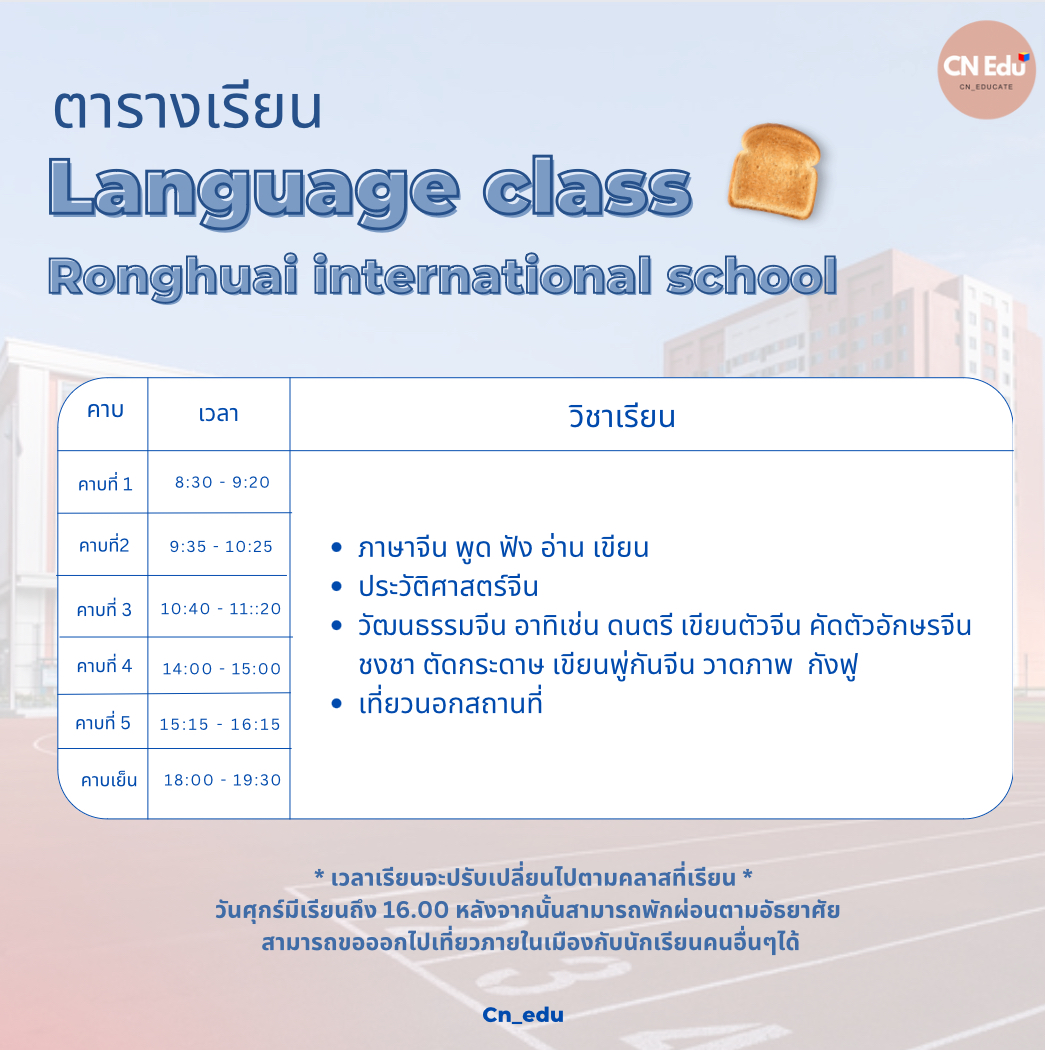 CN Edu
CN_EDUCATE

ตารางเรียน
Language class
Ronghuai international school

| คาบ | เวลา | วิชาเรียน |
|---|---|---|
| คาบที่ 1 | 8:30 - 9:20 | • ภาษาจีน พูด ฟัง อ่าน เขียน • ประวัติศาสตร์จีน • วัฒนธรรมจีน อาทิเช่น ดนตรี เขียนตัวจีน คัดตัวอักษรจีน ชงชา ตัดกระดาษ เขียนพู่กันจีน วาดภาพ กังฟู • เที่ยวนอกสถานที่ |
| คาบที่2 | 9:35 - 10:25 | |
| คาบที่ 3 | 10:40 - 11::20 | |
| คาบที่ 4 | 14:00 - 15:00 | |
| คาบที่ 5 | 15:15 - 16:15 | |
| คาบเย็น | 18:00 - 19:30 | |

* เวลาเรียนจะปรับเปลี่ยนไปตามคลาสที่เรียน *
วันศุกร์มีเรียนถึง 16.00 หลังจากนั้นสามารถพักผ่อนตามอัธยาศัย
สามารถขอออกไปเที่ยวภายในเมืองกับนักเรียนคนอื่นๆได้

Cn_edu